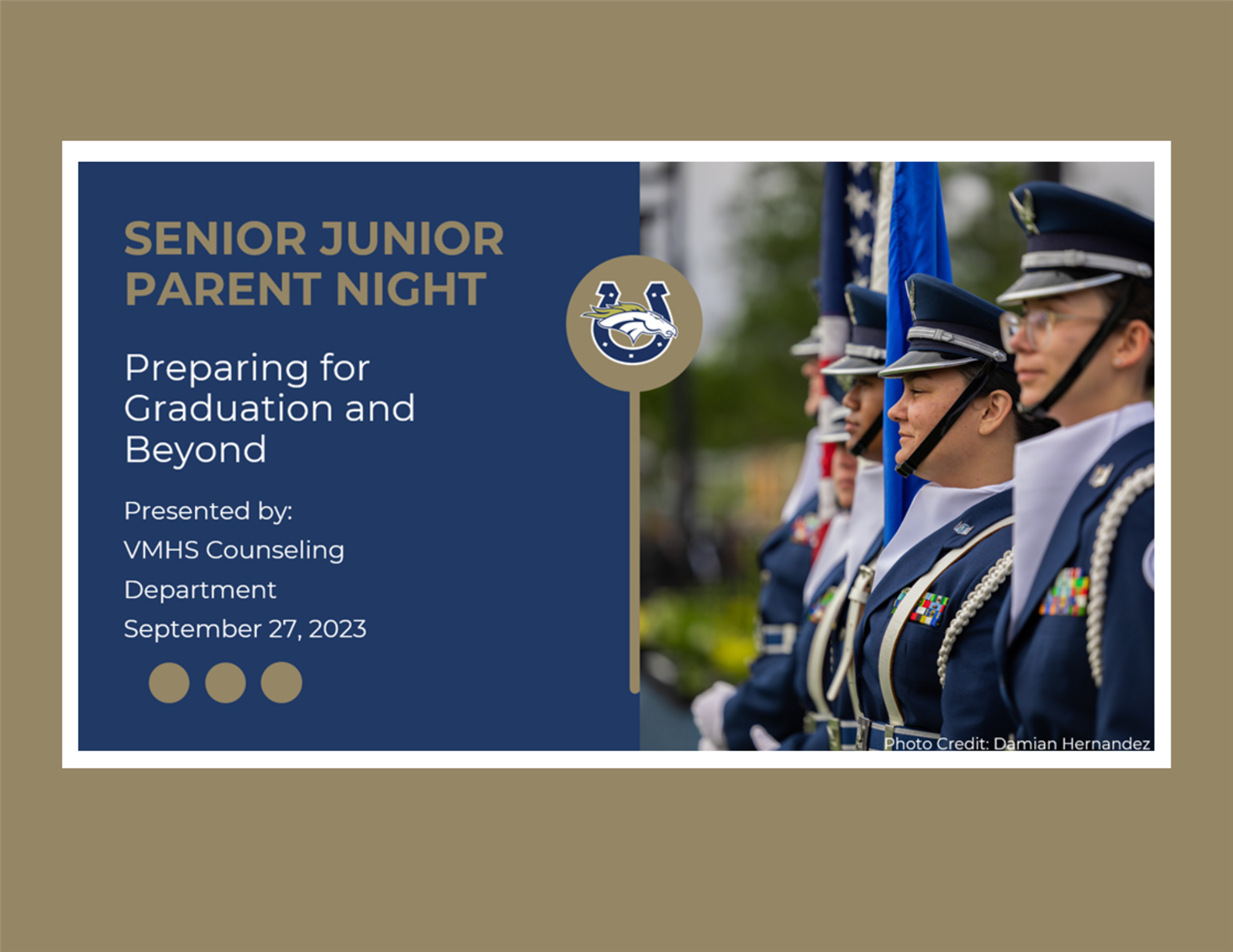 SENIOR JUNIOR PARENT NIGHT

Preparing for Graduation and Beyond

Presented by:
VMHS Counseling Department
September 27, 2023

Photo Credit: Damian Hernandez